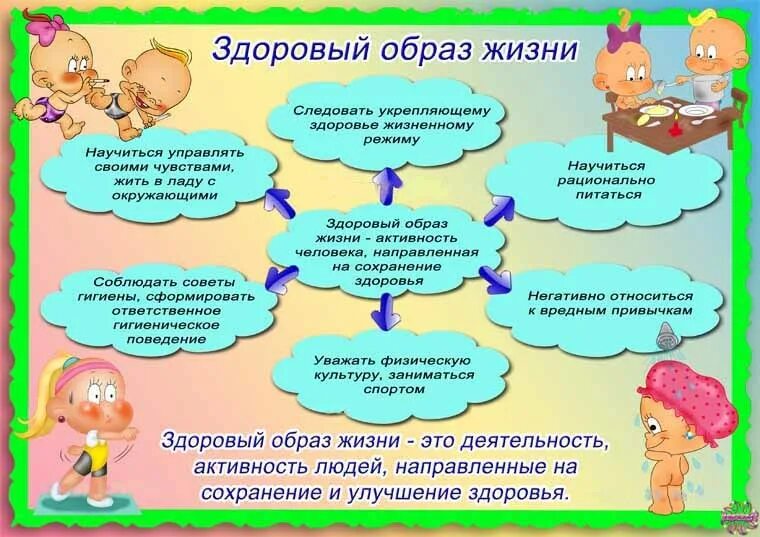 Здоровый образ жизни

Следовать укрепляющему здоровье жизненному режиму

Научиться управлять своими чувствами, жить в ладу с окружающими

Научиться рационально питаться

Здоровый образ жизни - активность человека, направленная на сохранение здоровья

Соблюдать советы гигиены, сформировать ответственное гигиеническое поведение

Негативно относиться к вредным привычкам

Уважать физическую культуру, заниматься спортом

Здоровый образ жизни - это деятельность, активность людей, направленные на сохранение и улучшение здоровья.